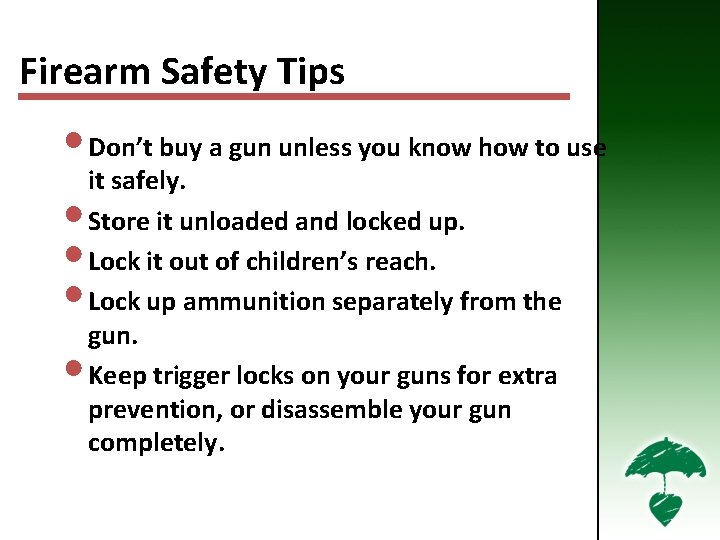 Firearm Safety Tips

- Don't buy a gun unless you know how to use it safely.
- Store it unloaded and locked up.
- Lock it out of children's reach.
- Lock up ammunition separately from the gun.
- Keep trigger locks on your guns for extra prevention, or disassemble your gun completely.